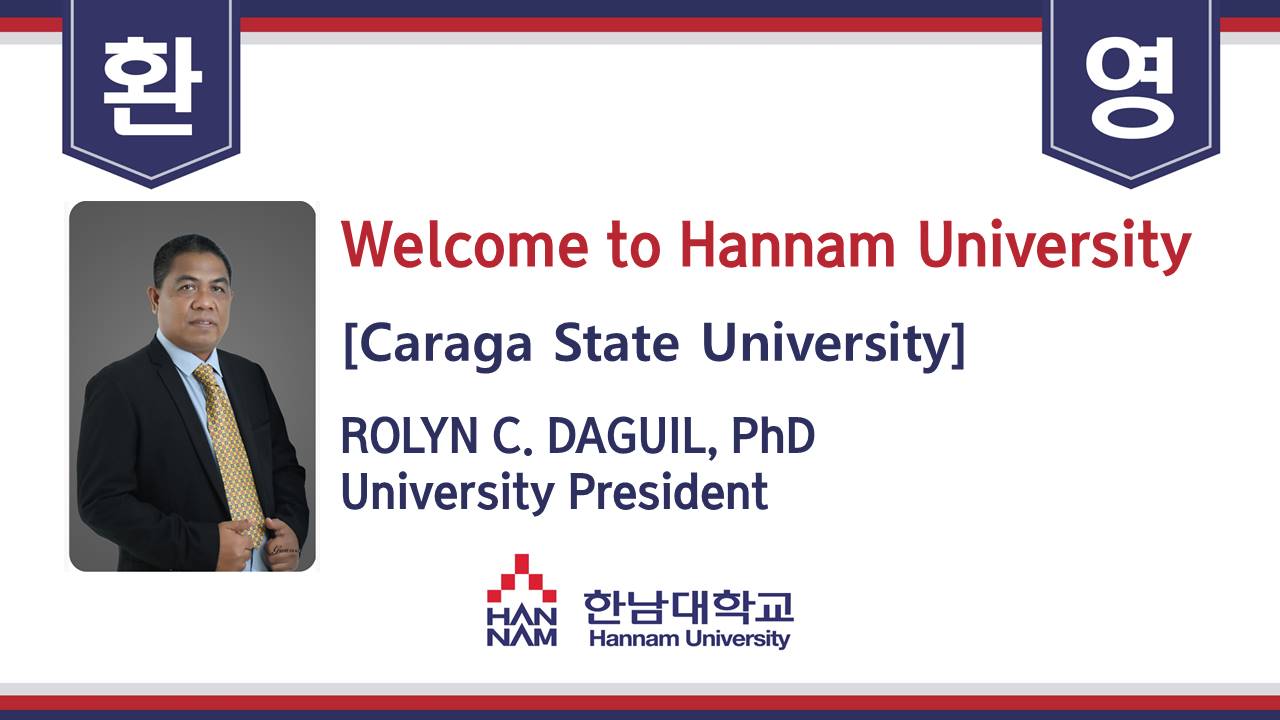 환

영

Welcome to Hannam University

[Caraga State University]

ROLYN C. DAGUIL, PhD
University President

HAN NAM

한남대학교
Hannam University